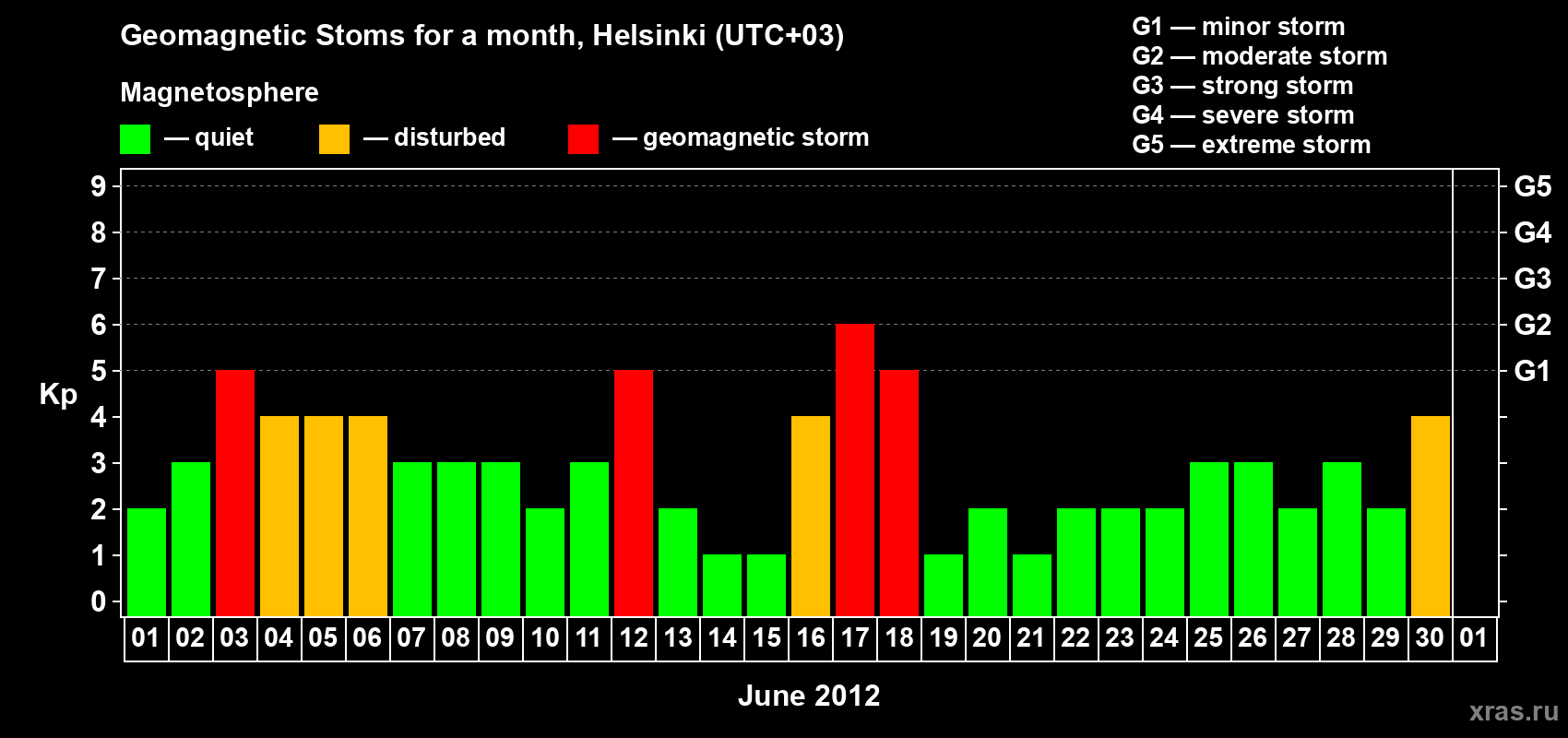 Geomagnetic Stoms for a month, Helsinki (UTC+03)

Magnetosphere

— quiet — disturbed — geomagnetic storm

G1 — minor storm
G2 — moderate storm
G3 — strong storm
G4 — severe storm
G5 — extreme storm

Kp

9
8
7
6
5
4
3
2
1
0

G5
G4
G3
G2
G1

01 02 03 04 05 06 07 08 09 10 11 12 13 14 15 16 17 18 19 20 21 22 23 24 25 26 27 28 29 30 01

June 2012

xras.ru